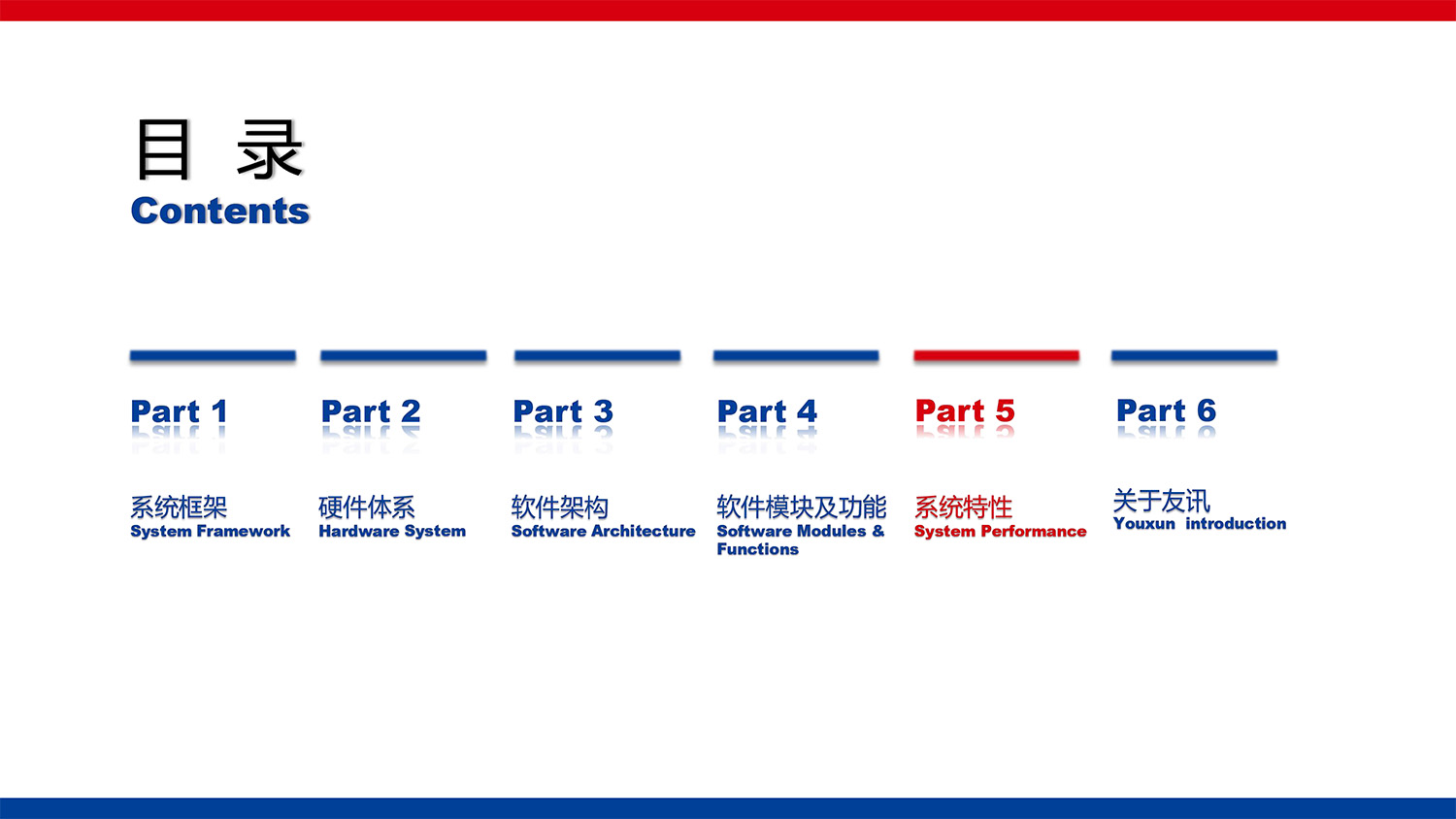 目 录
Contents

Part 1

系统框架
System Framework

Part 2

硬件体系
Hardware System

Part 3

软件架构
Software Architecture

Part 4

软件模块及功能
Software Modules & Functions

Part 5

系统特性
System Performance

Part 6

关于友讯
Youxun introduction